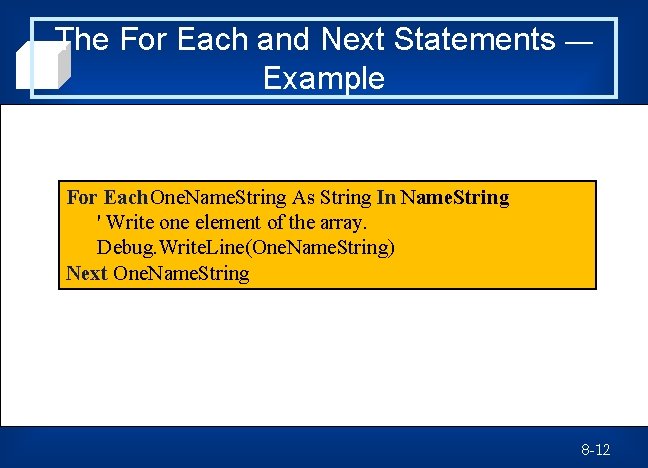 The For Each and Next Statements — Example

For Each OneNameString As String In NameString
' Write one element of the array.
Debug.WriteLine(OneNameString)
Next OneNameString

8-12